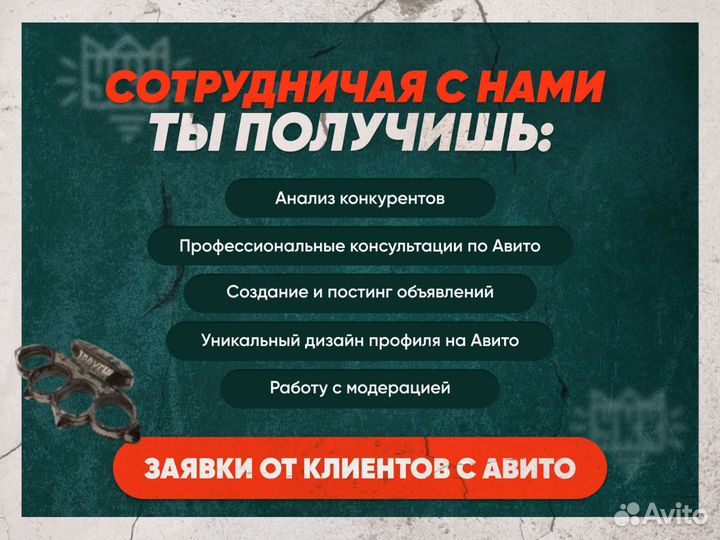 СОТРУДНИЧАЯ С НАМИ
ТЫ ПОЛУЧИШЬ:

Анализ конкурентов

Профессиональные консультации по Авито

Создание и постинг объявлений

Уникальный дизайн профиля на Авито

Работу с модерацией

ЗАЯВКИ ОТ КЛИЕНТОВ С АВИТО

Avito